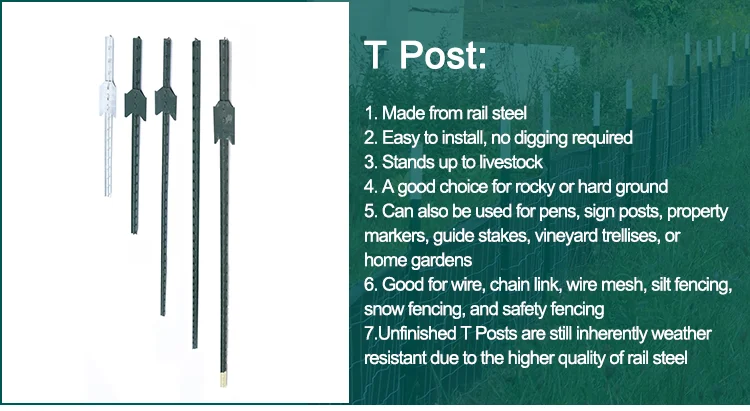 T Post:

1. Made from rail steel
2. Easy to install, no digging required
3. Stands up to livestock
4. A good choice for rocky or hard ground
5. Can also be used for pens, sign posts, property markers, guide stakes, vineyard trellises, or home gardens
6. Good for wire, chain link, wire mesh, silt fencing, snow fencing, and safety fencing
7.Unfinished T Posts are still inherently weather resistant due to the higher quality of rail steel